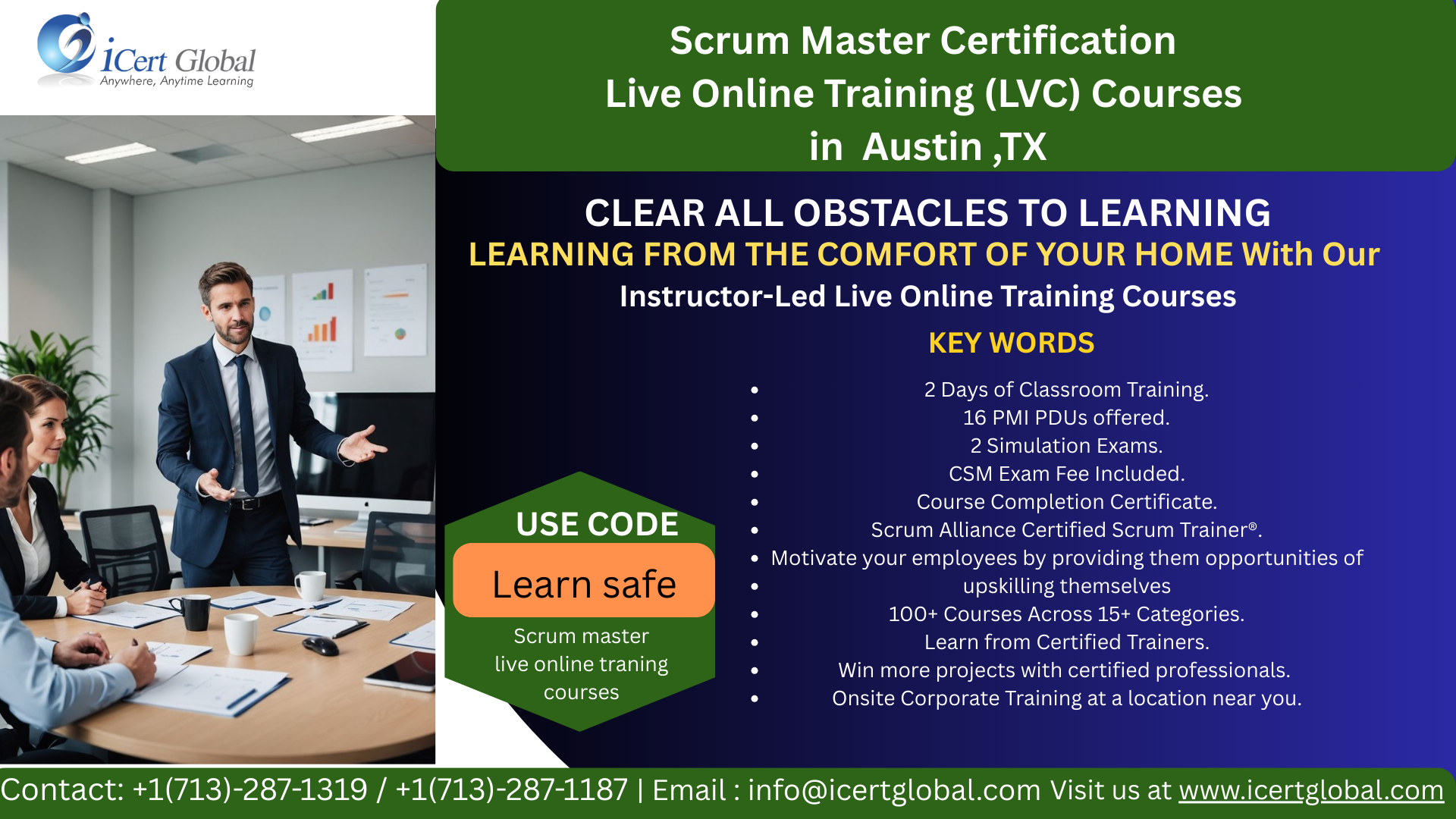 iCert Global
Anywhere, Anytime Learning

Scrum Master Certification
Live Online Training (LVC) Courses
in Austin ,TX

CLEAR ALL OBSTACLES TO LEARNING
LEARNING FROM THE COMFORT OF YOUR HOME With Our
Instructor-Led Live Online Training Courses

KEY WORDS

- 2 Days of Classroom Training.
- 16 PMI PDUs offered.
- 2 Simulation Exams.
- CSM Exam Fee Included.
- Course Completion Certificate.
- Scrum Alliance Certified Scrum Trainer®.
- Motivate your employees by providing them opportunities of
- upskilling themselves
- 100+ Courses Across 15+ Categories.
- Learn from Certified Trainers.
- Win more projects with certified professionals.
- Onsite Corporate Training at a location near you.

USE CODE
Learn safe
Scrum master live online traning courses

Contact: +1(713)-287-1319 / +1(713)-287-1187 | Email : info@icertglobal.com Visit us at www.icertglobal.com